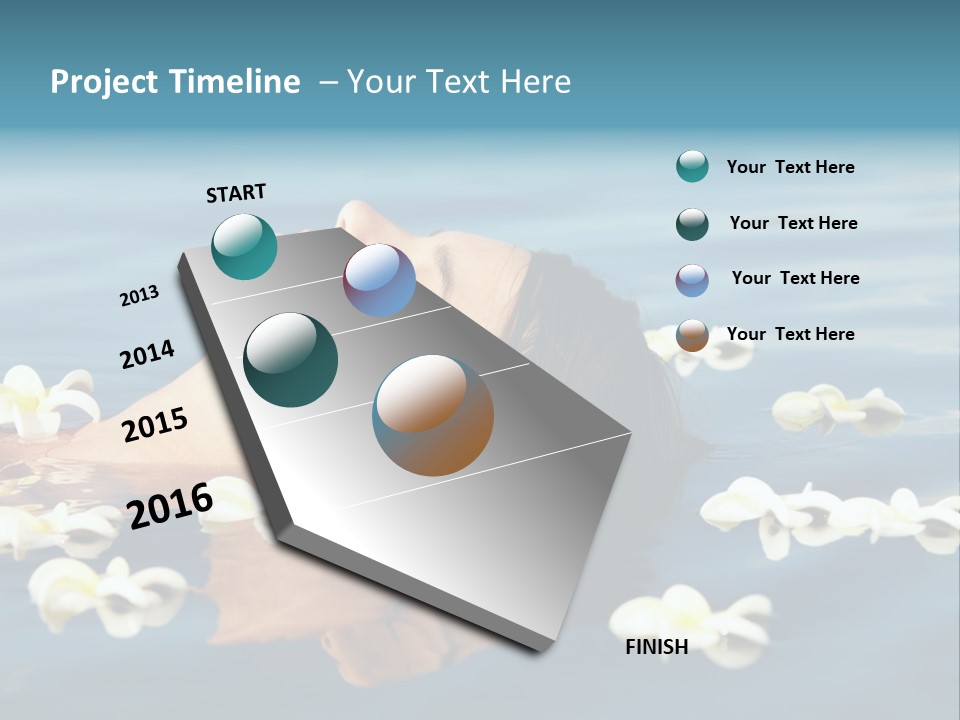 Project Timeline – Your Text Here

START

2013

2014

2015

2016

FINISH

Your Text Here

Your Text Here

Your Text Here

Your Text Here